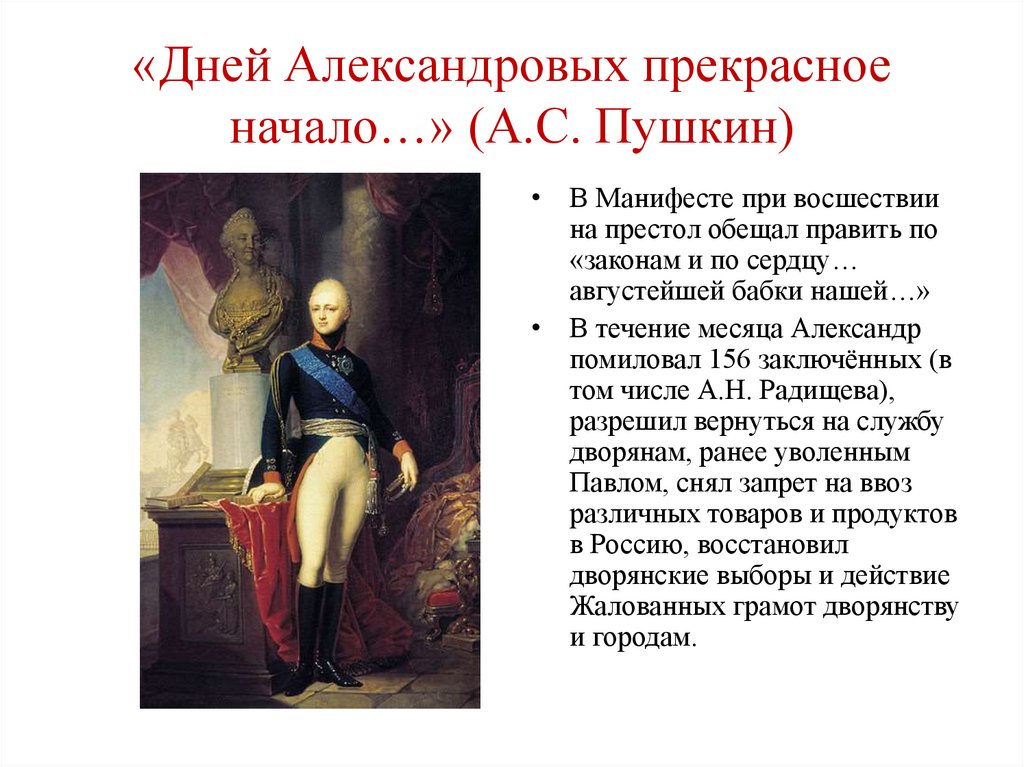 «Дней Александровых прекрасное начало…» (А.С. Пушкин)

• В Манифесте при восшествии на престол обещал править по «законам и по сердцу… августейшей бабки нашей…»

• В течение месяца Александр помиловал 156 заключённых (в том числе А.Н. Радищева), разрешил вернуться на службу дворянам, ранее уволенным Павлом, снял запрет на ввоз различных товаров и продуктов в Россию, восстановил дворянские выборы и действие Жалованных грамот дворянству и городам.